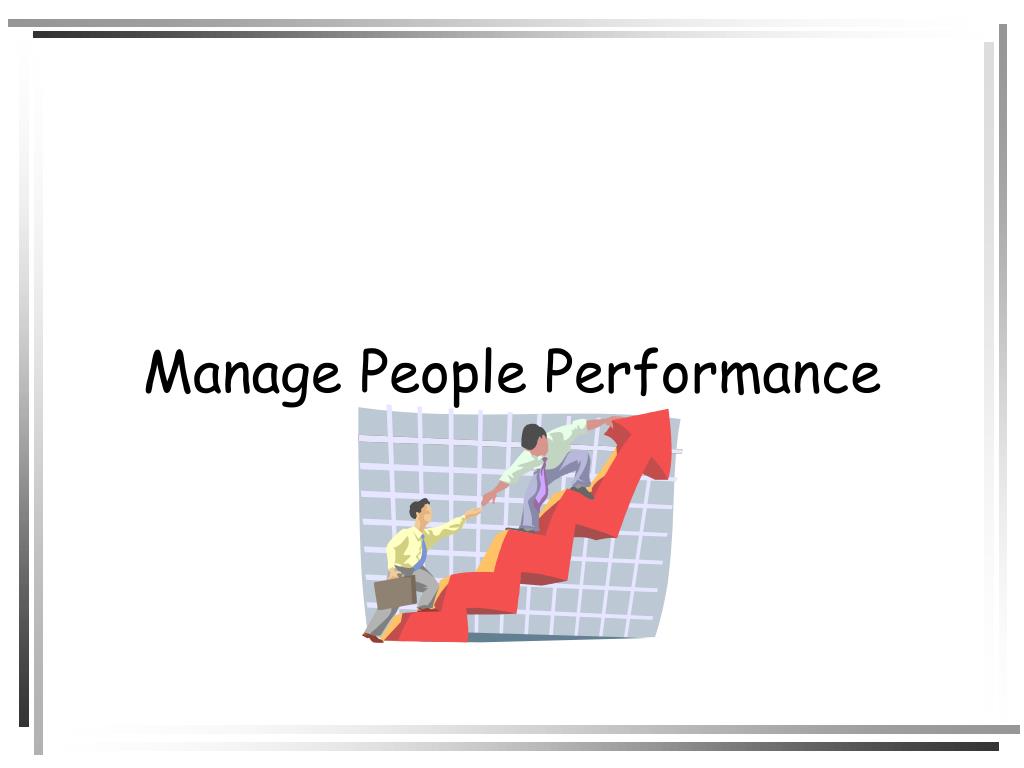 Manage People Performance